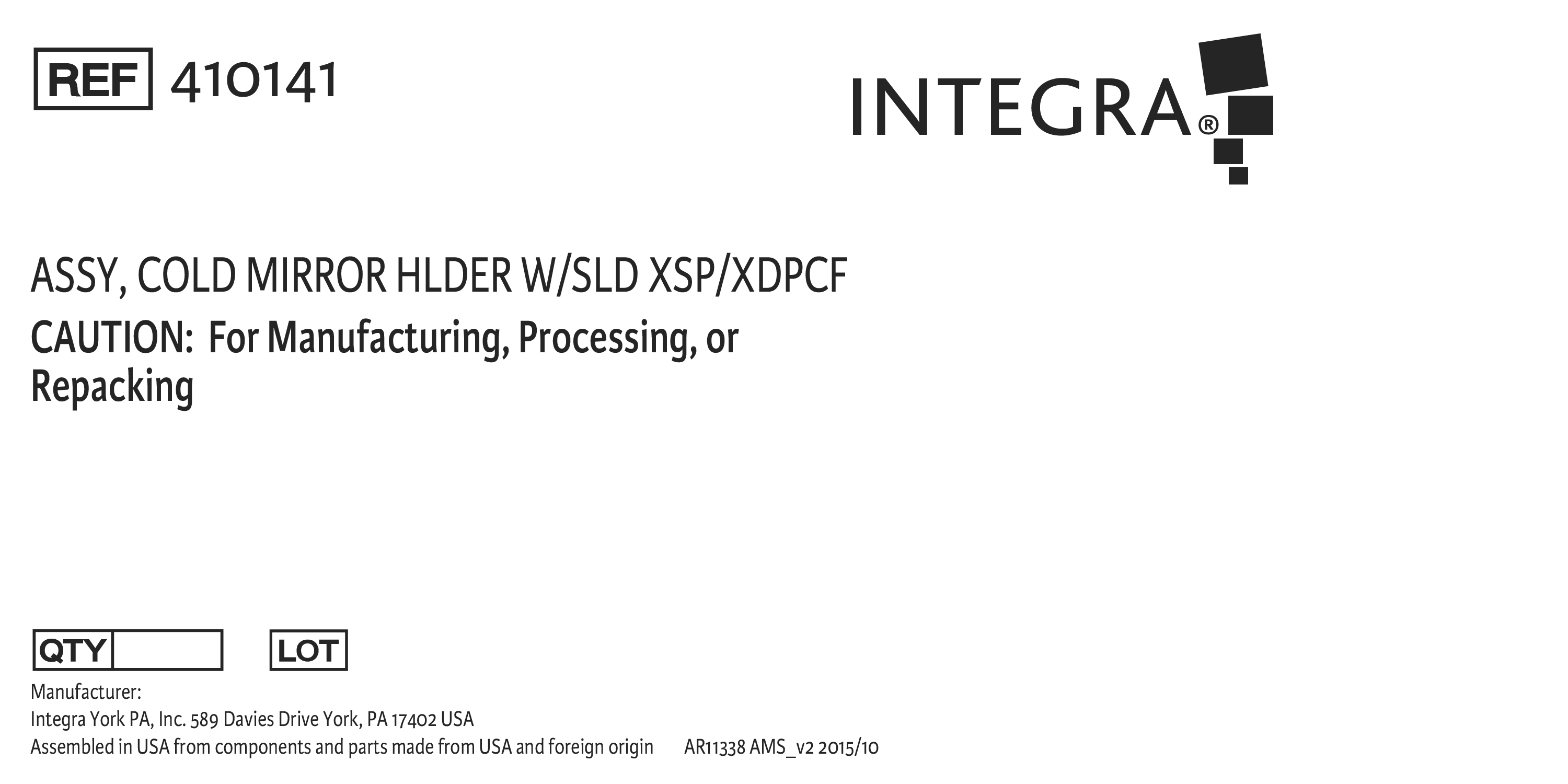 REF 410141

INTEGRA®

ASSY, COLD MIRROR HLDER W/SLD XSP/XDPCF

CAUTION: For Manufacturing, Processing, or Repacking

QTY

LOT

Manufacturer:
Integra York PA, Inc. 589 Davies Drive York, PA 17402 USA
Assembled in USA from components and parts made from USA and foreign origin AR11338 AMS_v2 2015/10